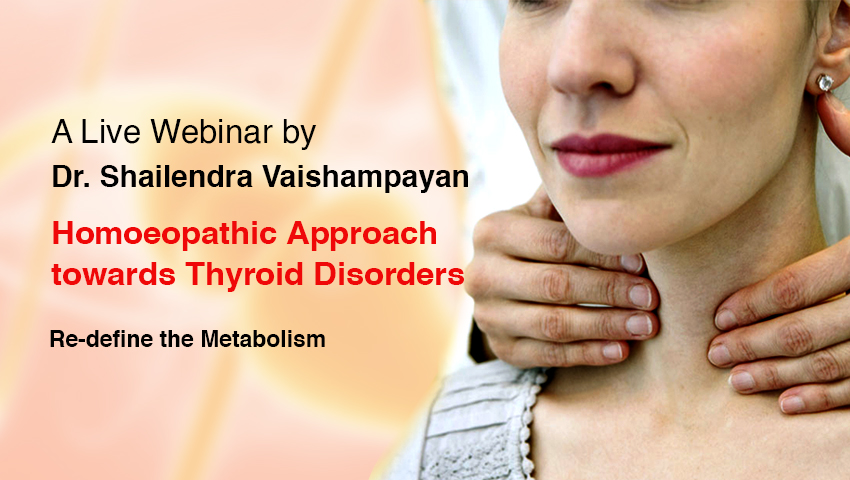 A Live Webinar by
Dr. Shailendra Vaishampayan

Homoeopathic Approach towards Thyroid Disorders

Re-define the Metabolism